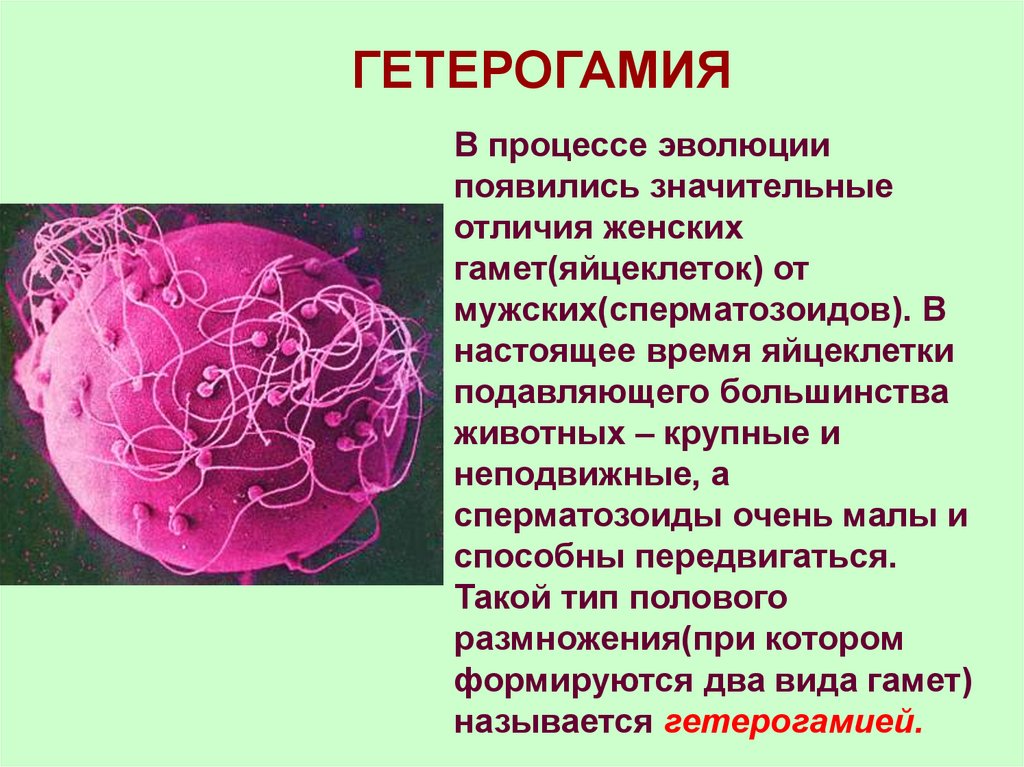 ГЕТЕРОГАМИЯ

В процессе эволюции появились значительные отличия женских гамет(яйцеклеток) от мужских(сперматозоидов). В настоящее время яйцеклетки подавляющего большинства животных – крупные и неподвижные, а сперматозоиды очень малы и способны передвигаться. Такой тип полового размножения(при котором формируются два вида гамет) называется гетерогамией.